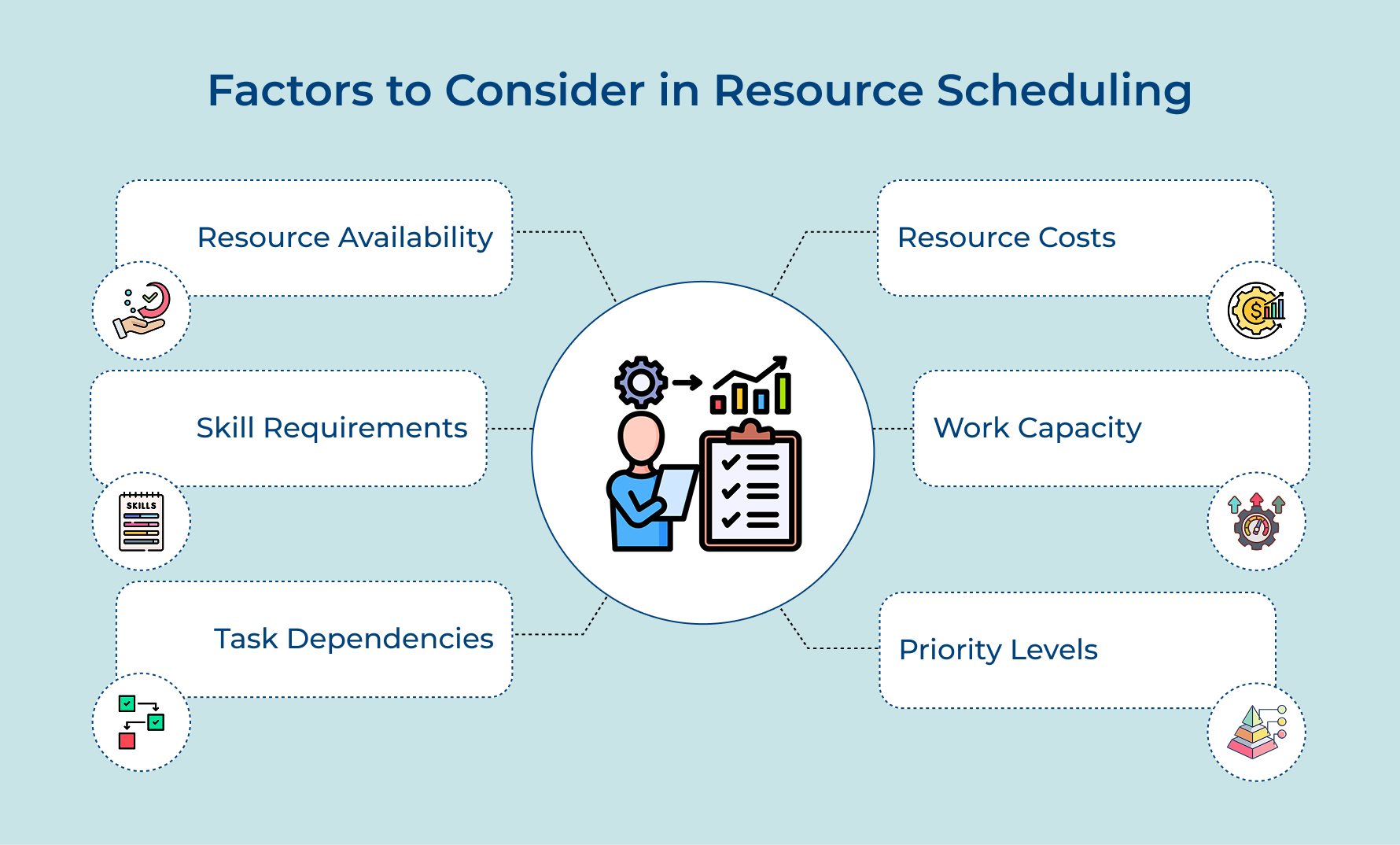 Factors to Consider in Resource Scheduling

Resource Availability

Skill Requirements

SKILLS

Task Dependencies

Resource Costs

Work Capacity

Priority Levels